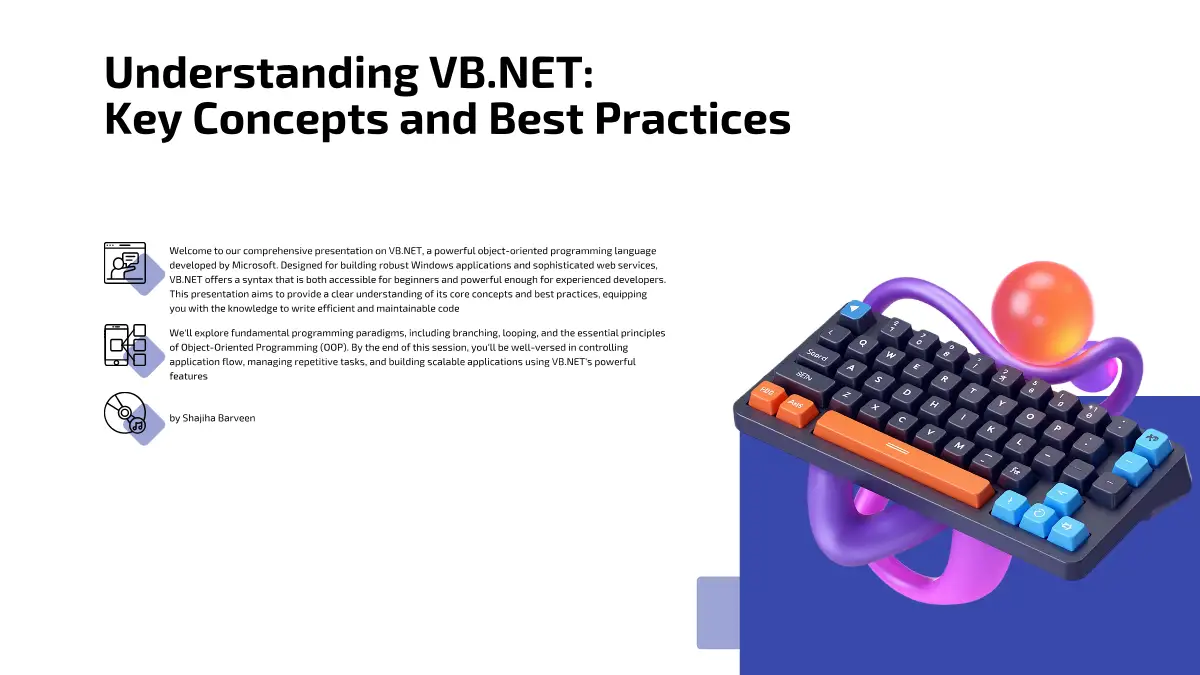 Understanding VB.NET: Key Concepts and Best Practices

Welcome to our comprehensive presentation on VB.NET, a powerful object-oriented programming language developed by Microsoft. Designed for building robust Windows applications and sophisticated web services, VB.NET offers a syntax that is both accessible for beginners and powerful enough for experienced developers. This presentation aims to provide a clear understanding of its core concepts and best practices, equipping you with the knowledge to write efficient and maintainable code

We'll explore fundamental programming paradigms, including branching, looping, and the essential principles of Object-Oriented Programming (OOP). By the end of this session, you'll be well-versed in controlling application flow, managing repetitive tasks, and building scalable applications using VB.NET's powerful features

by Shajiha Barveen